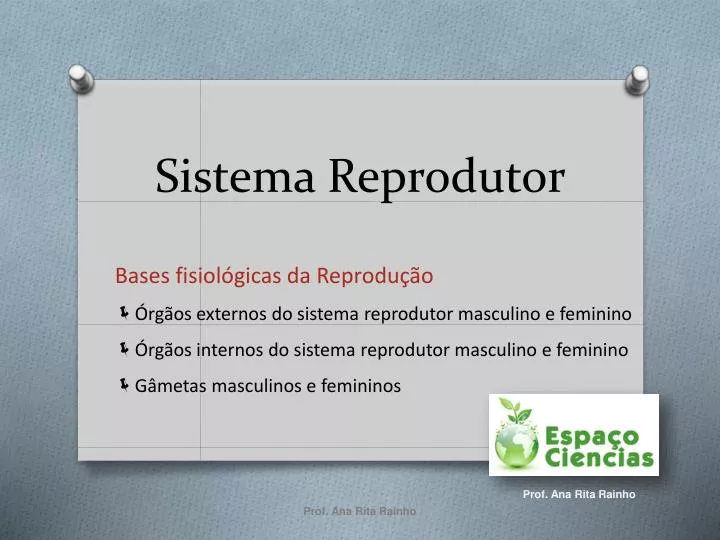 Sistema Reprodutor

Bases fisiológicas da Reprodução

Órgãos externos do sistema reprodutor masculino e feminino

Órgãos internos do sistema reprodutor masculino e feminino

Gâmetas masculinos e femininos

Espaço Ciencias

Prof. Ana Rita Rainho

Prof. Ana Rita Rainho